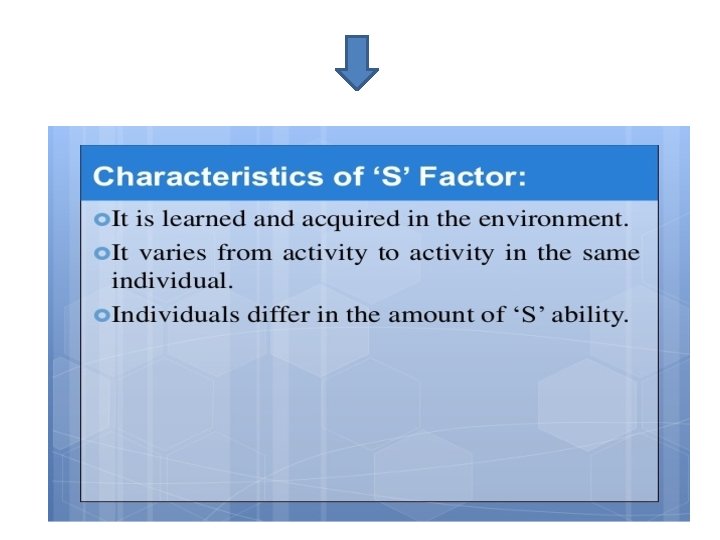 Characteristics of ‘S’ Factor:

It is learned and acquired in the environment.

It varies from activity to activity in the same individual.

Individuals differ in the amount of ‘S’ ability.